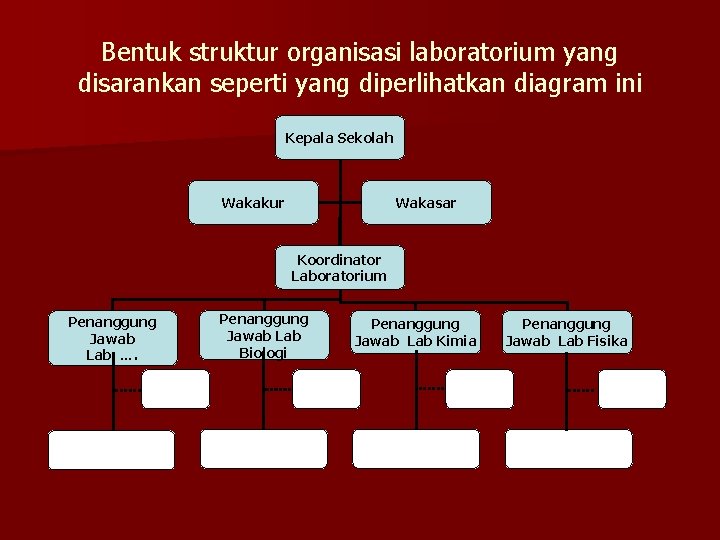 Bentuk struktur organisasi laboratorium yang disarankan seperti yang diperlihatkan diagram ini

Kepala Sekolah

Wakakur

Wakasar

Koordinator Laboratorium

Penanggung Jawab Lab ….

Penanggung Jawab Lab Biologi

Penanggung Jawab Lab Kimia

Penanggung Jawab Lab Fisika